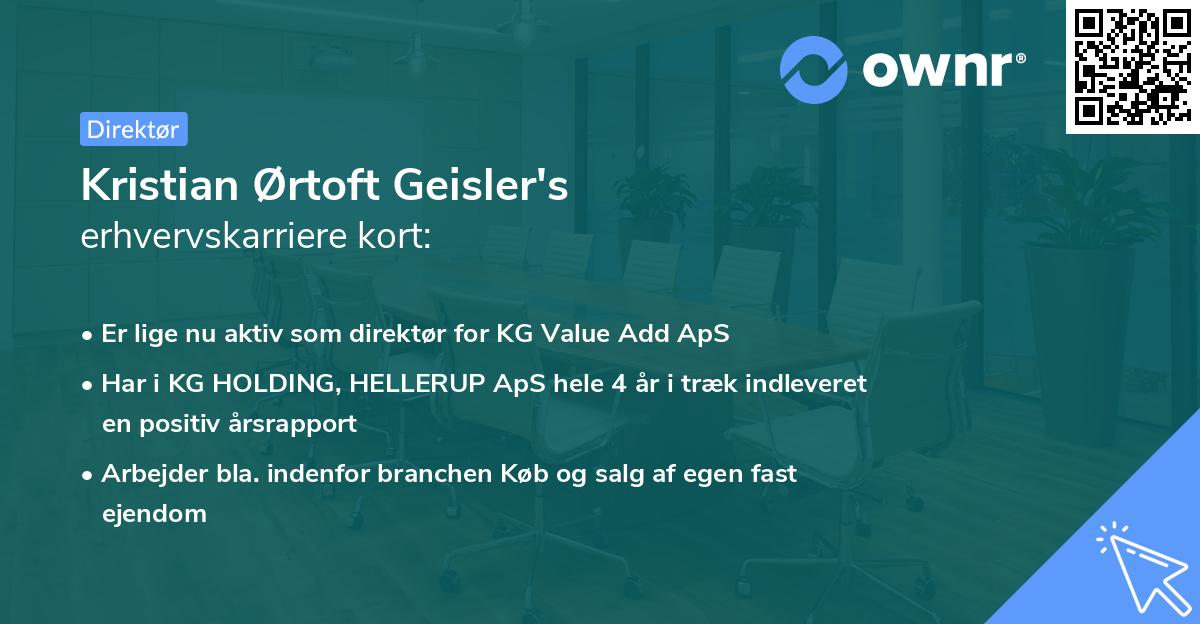 ownr®

Direktør

Kristian Ørtoft Geisler's
erhvervskarriere kort:

• Er lige nu aktiv som direktør for KG Value Add ApS
• Har i KG HOLDING, HELLERUP ApS hele 4 år i træk indleveret en positiv årsrapport
• Arbejder bla. indenfor branchen Køb og salg af egen fast ejendom